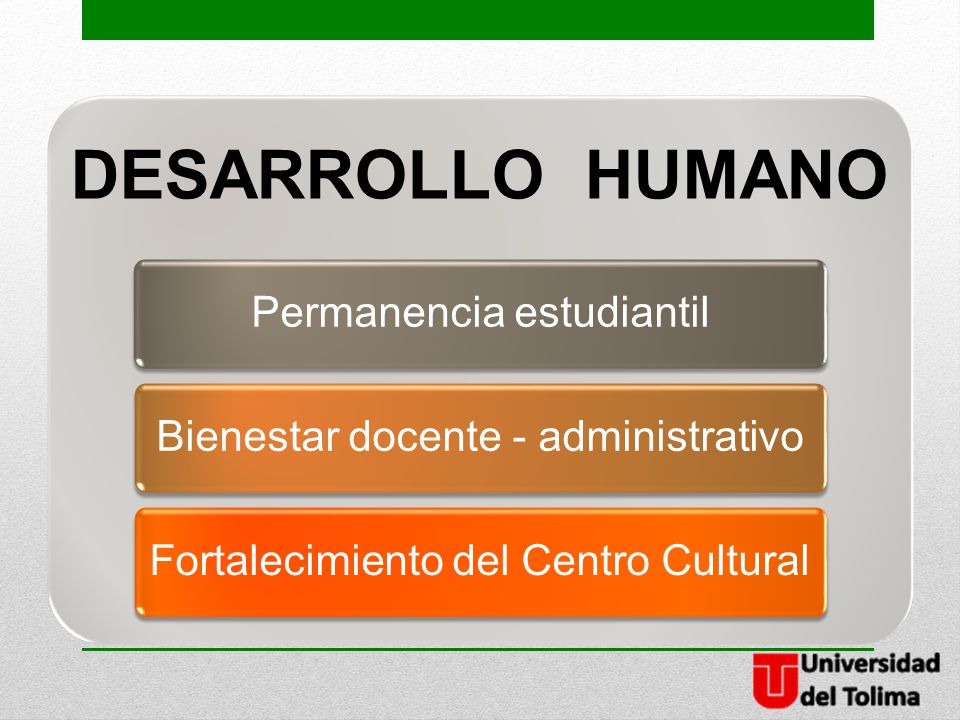 DESARROLLO HUMANO

Permanencia estudiantil

Bienestar docente - administrativo

Fortalecimiento del Centro Cultural

Universidad del Tolima